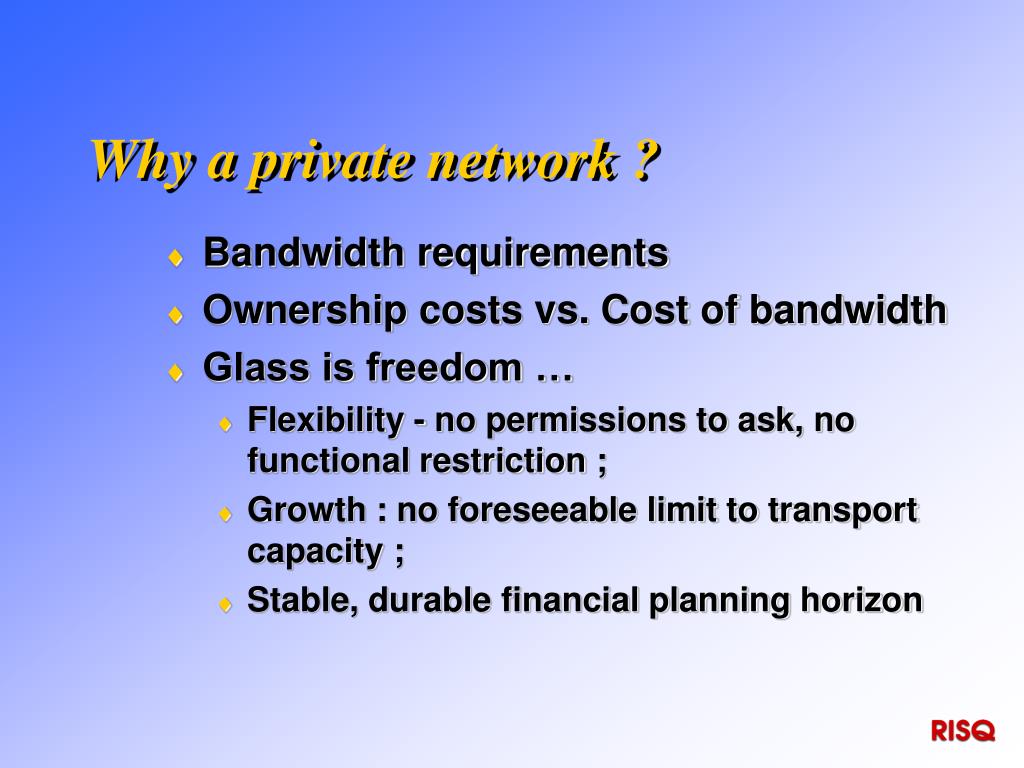 Why a private network ?

Bandwidth requirements

Ownership costs vs. Cost of bandwidth

Glass is freedom …

Flexibility - no permissions to ask, no functional restriction ;

Growth : no foreseeable limit to transport capacity ;

Stable, durable financial planning horizon

RISQ